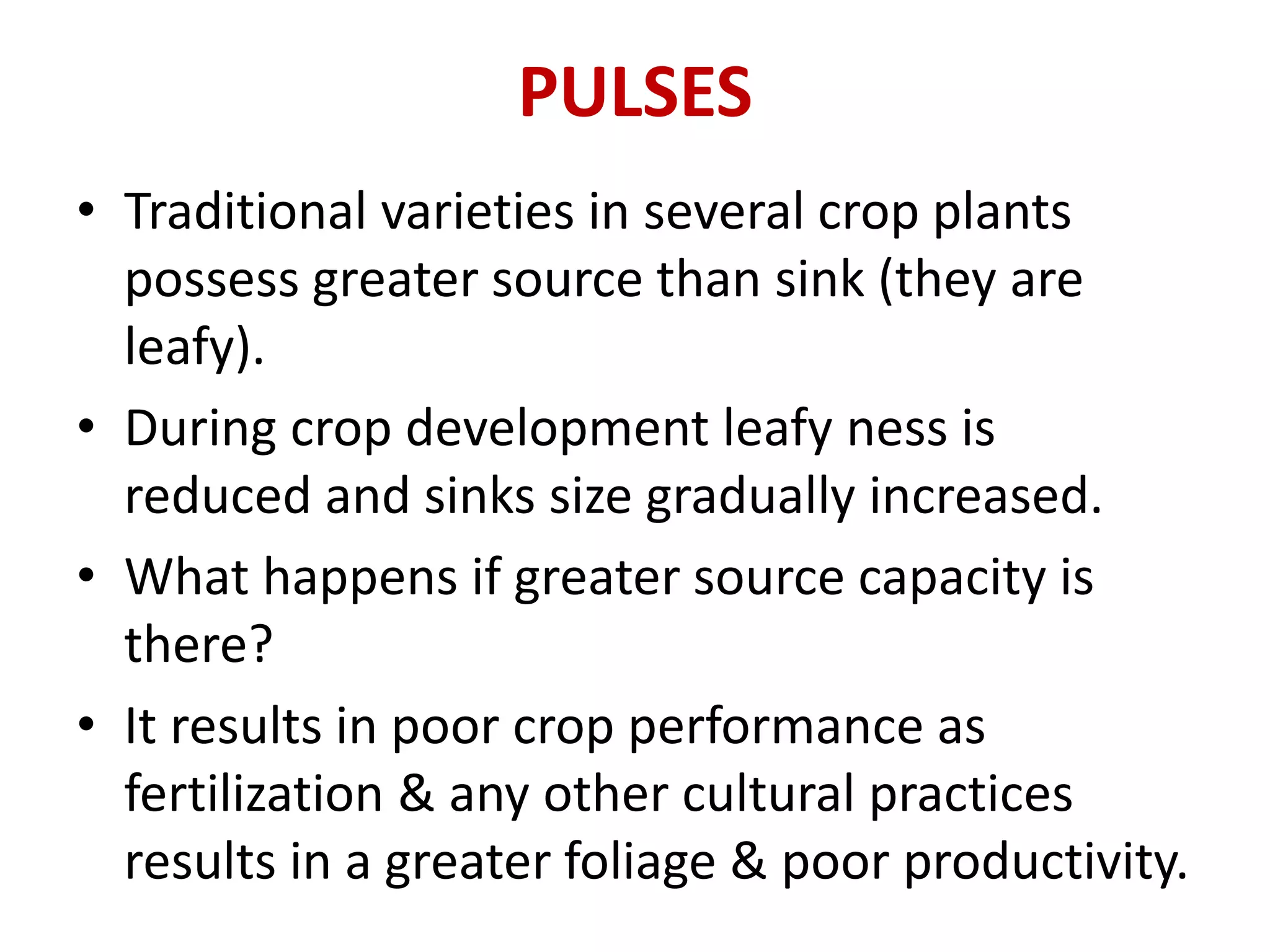 PULSES

• Traditional varieties in several crop plants possess greater source than sink (they are leafy).

• During crop development leafy ness is reduced and sinks size gradually increased.

• What happens if greater source capacity is there?

• It results in poor crop performance as fertilization & any other cultural practices results in a greater foliage & poor productivity.